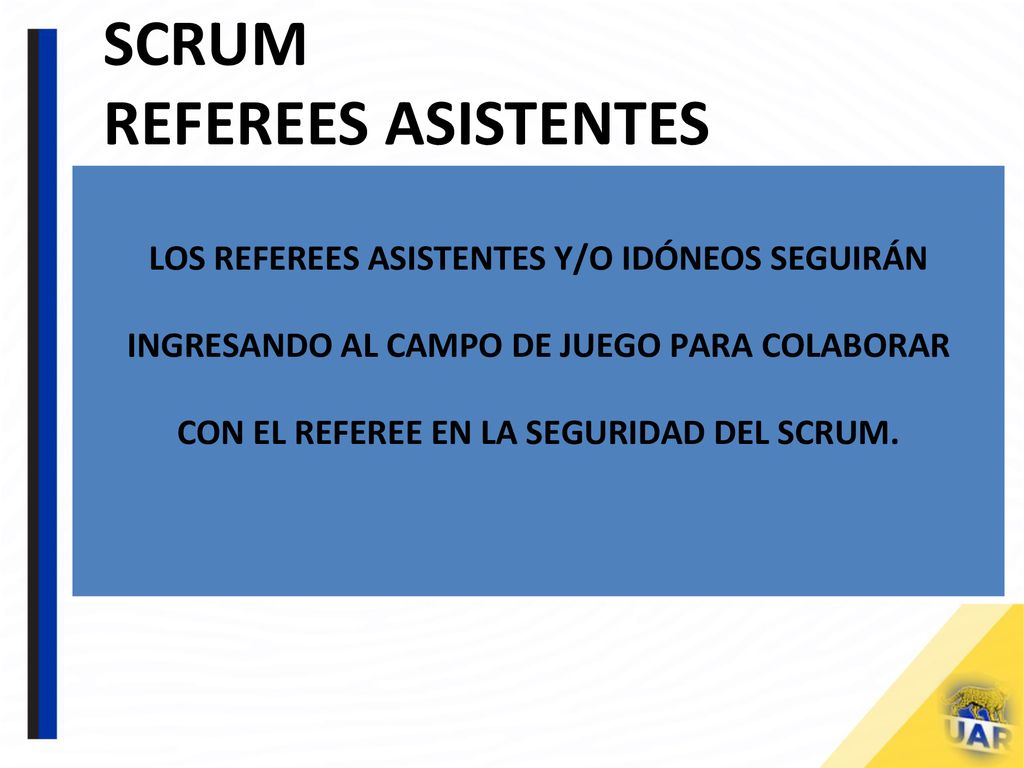 SCRUM
REFEREES ASISTENTES

LOS REFEREES ASISTENTES Y/O IDÓNEOS SEGUIRÁN INGRESANDO AL CAMPO DE JUEGO PARA COLABORAR CON EL REFEREE EN LA SEGURIDAD DEL SCRUM.

UAR